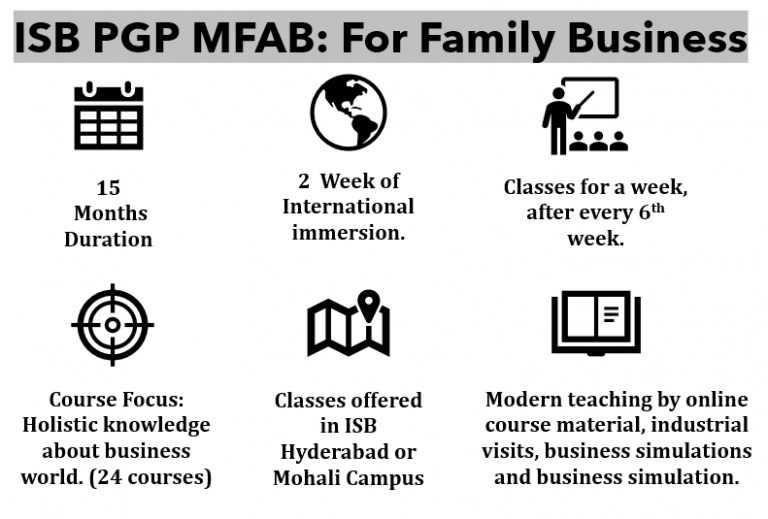 ISB PGP MFAB: For Family Business

15 Months Duration

2 Week of International immersion.

Classes for a week, after every 6$^{th}$ week.

Course Focus: Holistic knowledge about business world. (24 courses)

Classes offered in ISB Hyderabad or Mohali Campus

Modern teaching by online course material, industrial visits, business simulations and business simulation.